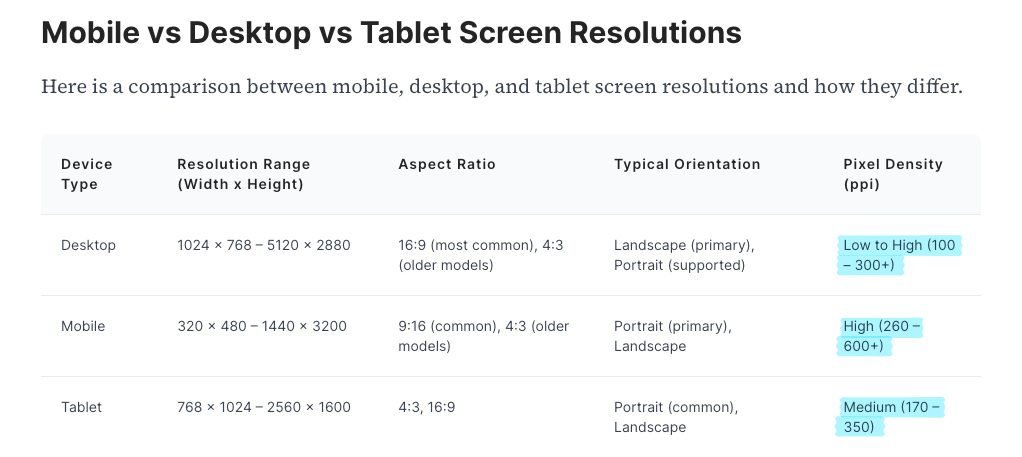 Mobile vs Desktop vs Tablet Screen Resolutions

Here is a comparison between mobile, desktop, and tablet screen resolutions and how they differ.

| Device Type | Resolution Range (Width x Height) | Aspect Ratio | Typical Orientation | Pixel Density (ppi) |
|---|---|---|---|---|
| Desktop | 1024 × 768 – 5120 × 2880 | 16:9 (most common), 4:3 (older models) | Landscape (primary), Portrait (supported) | Low to High (100 – 300+) |
| Mobile | 320 × 480 – 1440 × 3200 | 9:16 (common), 4:3 (older models) | Portrait (primary), Landscape | High (260 – 600+) |
| Tablet | 768 × 1024 – 2560 × 1600 | 4:3, 16:9 | Portrait (common), Landscape | Medium (170 – 350) |